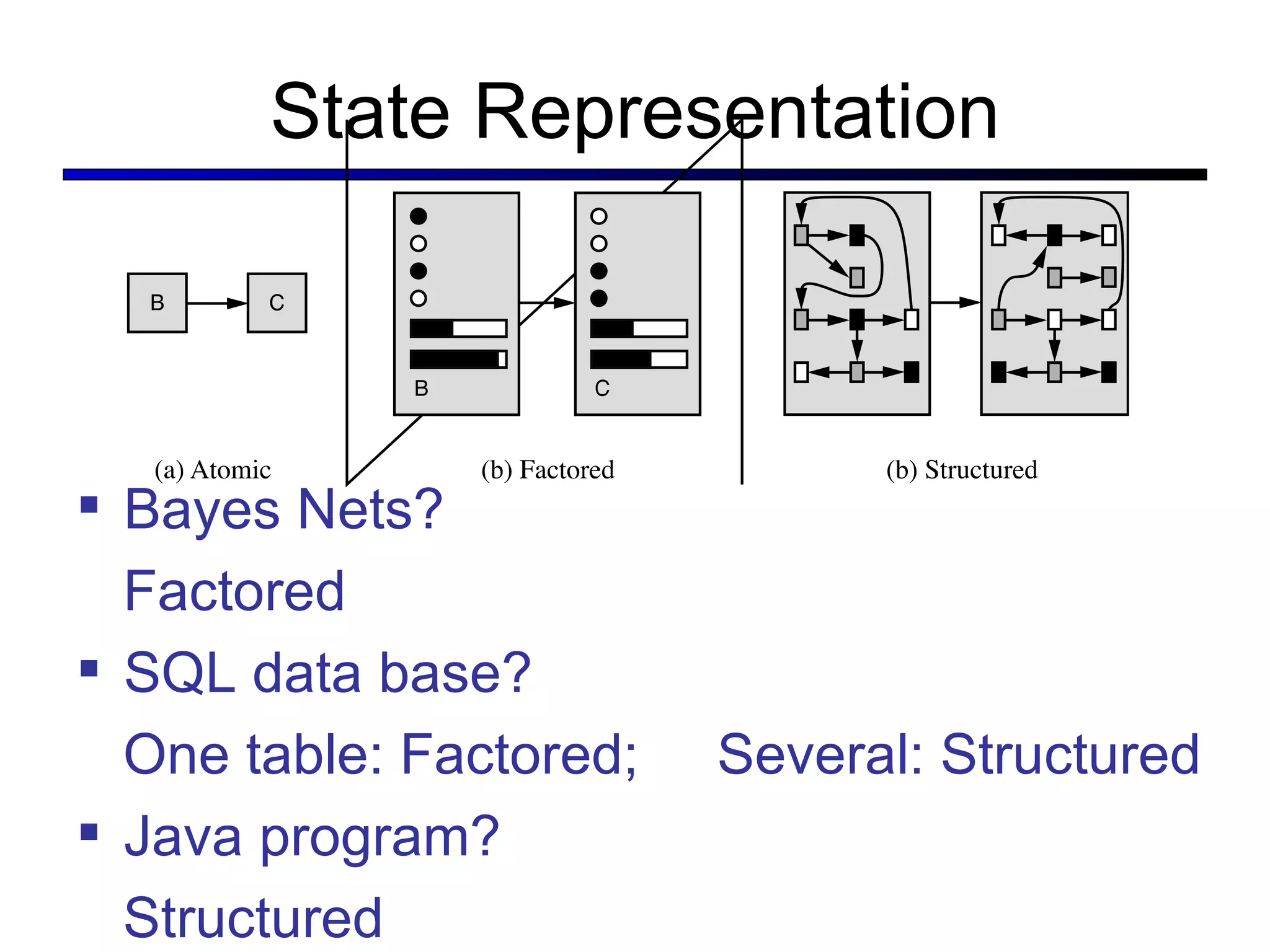 State Representation

B C

B

C

(a) Atomic

(b) Factored

(b) Structured

▪ Bayes Nets?

Factored

▪ SQL data base?

One table: Factored; Several: Structured

▪ Java program?

Structured